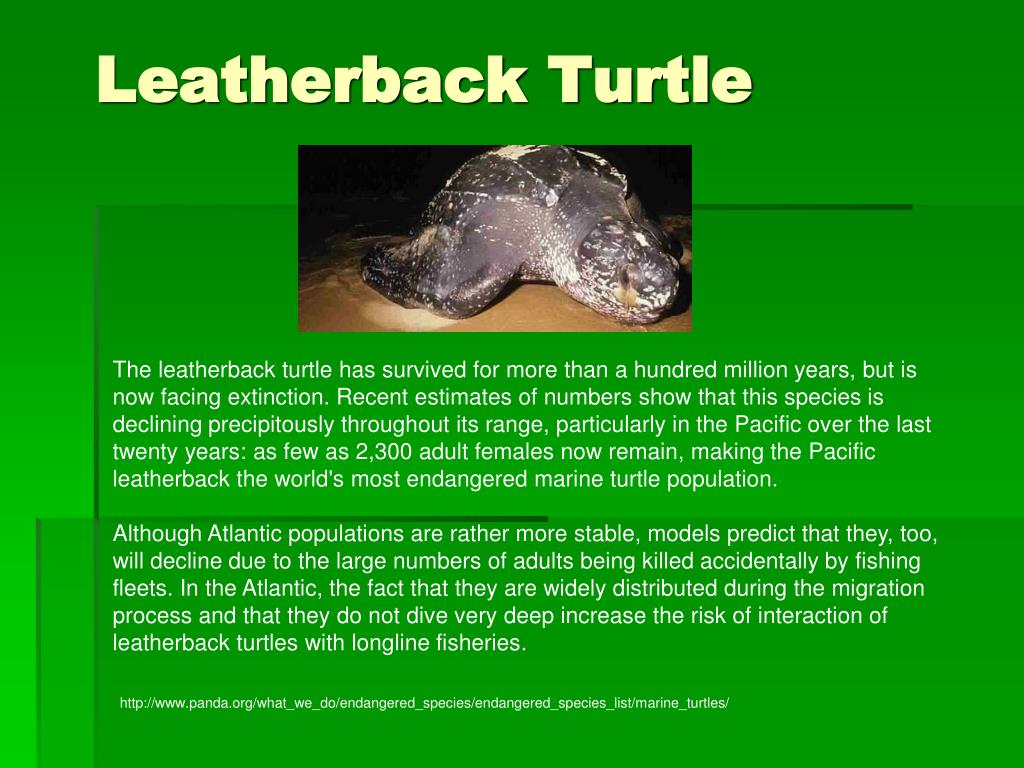 Leatherback Turtle

The leatherback turtle has survived for more than a hundred million years, but is now facing extinction. Recent estimates of numbers show that this species is declining precipitously throughout its range, particularly in the Pacific over the last twenty years: as few as 2,300 adult females now remain, making the Pacific leatherback the world's most endangered marine turtle population.

Although Atlantic populations are rather more stable, models predict that they, too, will decline due to the large numbers of adults being killed accidentally by fishing fleets. In the Atlantic, the fact that they are widely distributed during the migration process and that they do not dive very deep increase the risk of interaction of leatherback turtles with longline fisheries.

http://www.panda.org/what_we_do/endangered_species/endangered_species_list/marine_turtles/